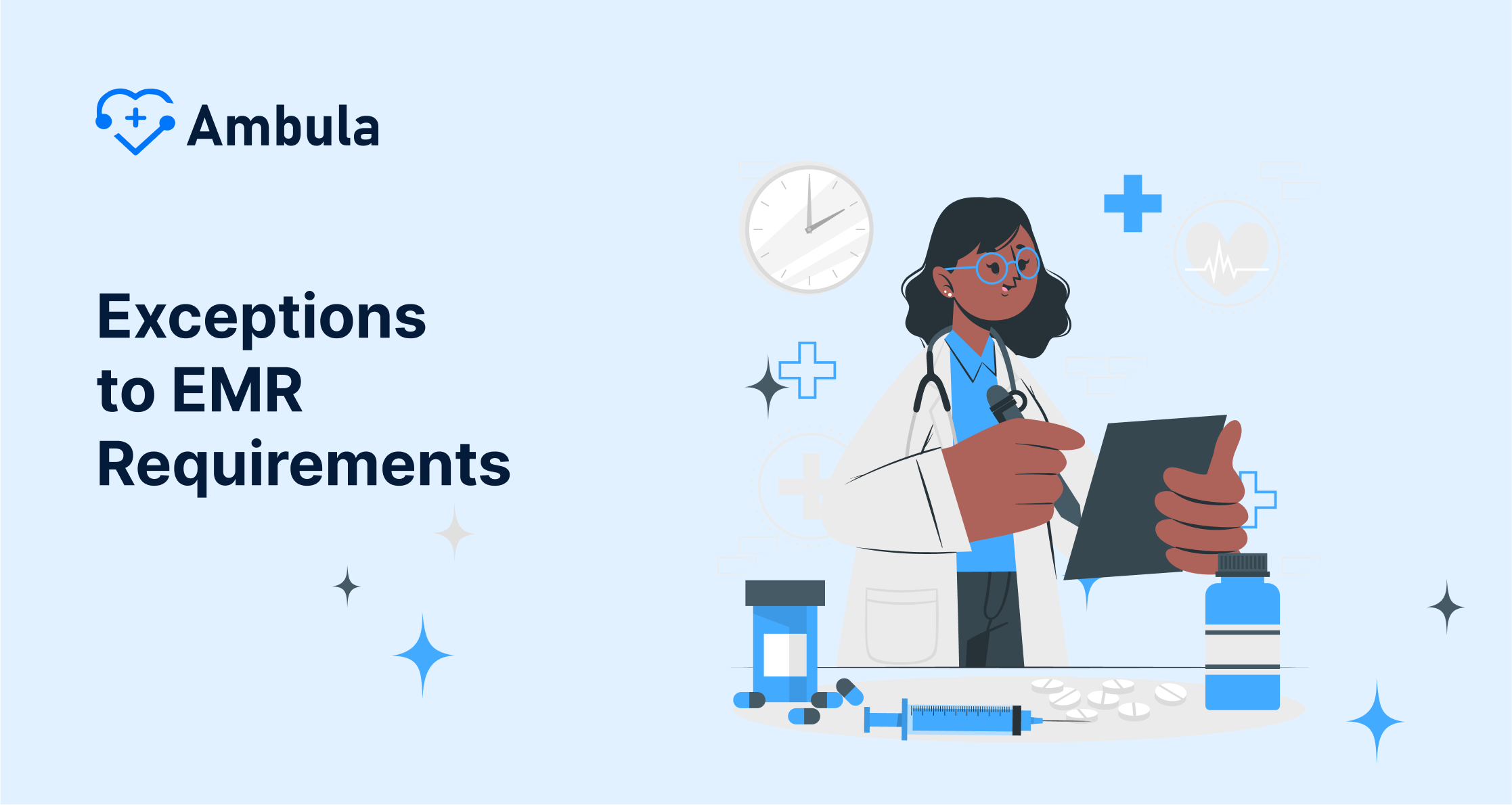 Ambula

Exceptions to EMR Requirements